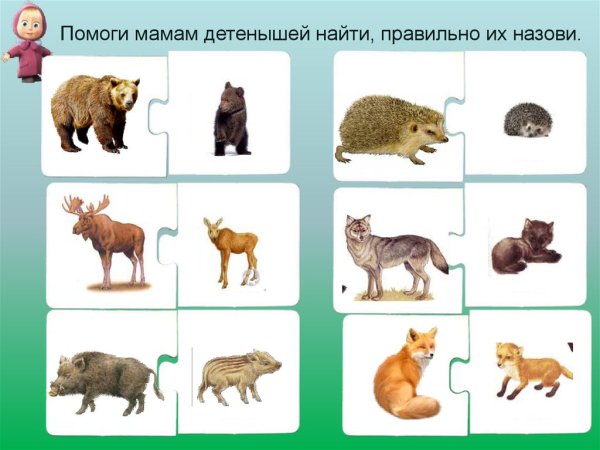 Помоги мамам детенышей найти, правильно их назови.